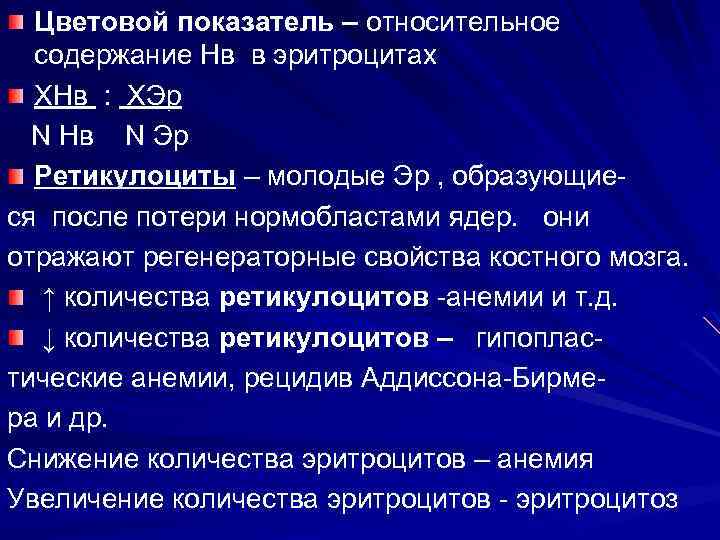 Цветовой показатель – относительное содержание Нв в эритроцитах

ХНв : ХЭр
N Нв N Эр

Ретикулоциты – молодые Эр , образующиеся после потери нормобластами ядер. они отражают регенераторные свойства костного мозга.

↑ количества ретикулоцитов -анемии и т.д.

↓ количества ретикулоцитов – гипопластические анемии, рецидив Аддиссона-Бирмера и др.

Снижение количества эритроцитов – анемия

Увеличение количества эритроцитов - эритроцитоз